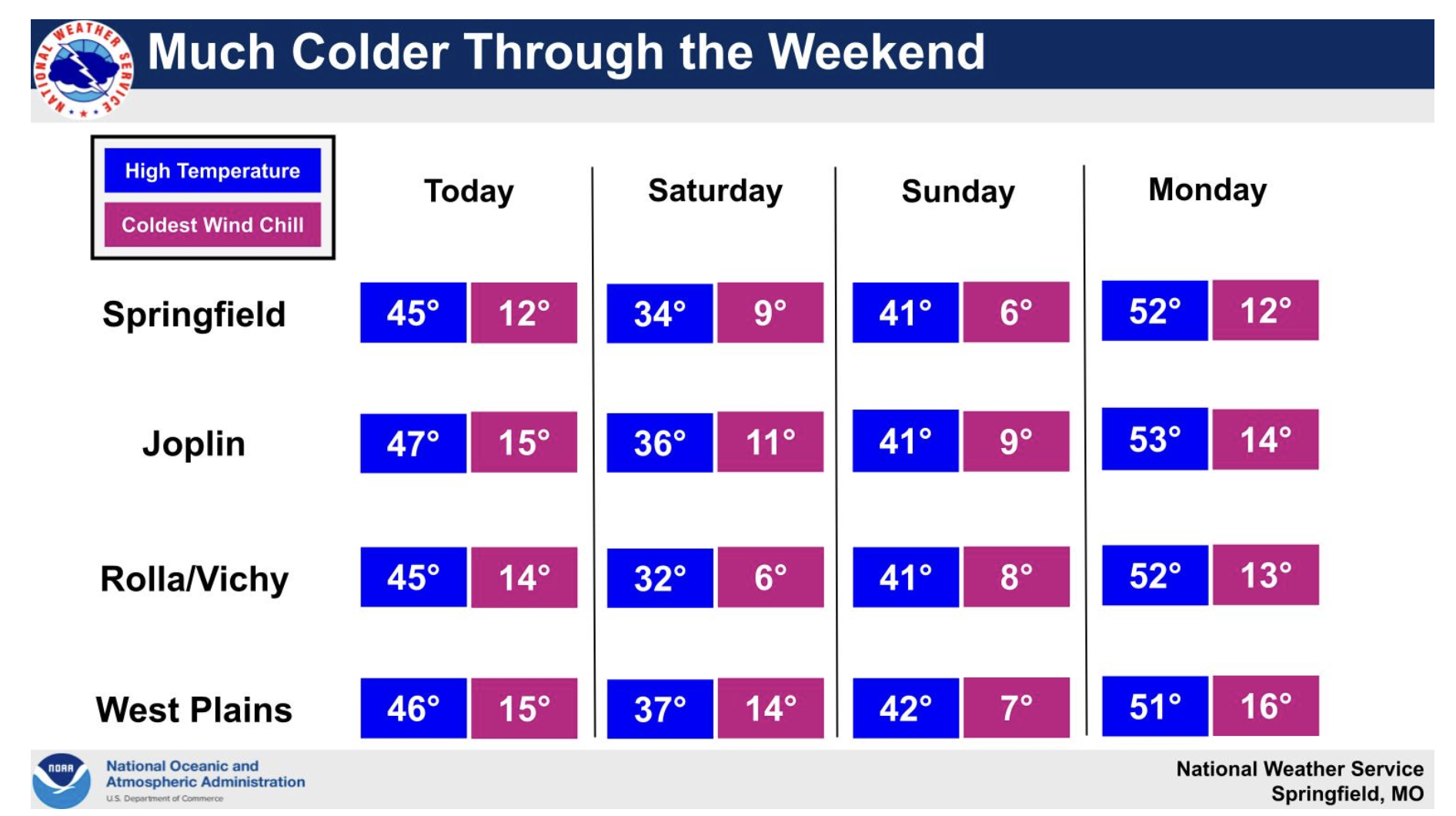 NATIONAL WEATHER SERVICE

Much Colder Through the Weekend

High Temperature
Coldest Wind Chill

| | Today | | Saturday | | Sunday | | Monday | |
|---|---|---|---|---|---|---|---|---|
| Springfield | 45° | 12° | 34° | 9° | 41° | 6° | 52° | 12° |
| Joplin | 47° | 15° | 36° | 11° | 41° | 9° | 53° | 14° |
| Rolla/Vichy | 45° | 14° | 32° | 6° | 41° | 8° | 52° | 13° |
| West Plains | 46° | 15° | 37° | 14° | 42° | 7° | 51° | 16° |

NOAA
National Oceanic and Atmospheric Administration
U.S. Department of Commerce

National Weather Service
Springfield, MO